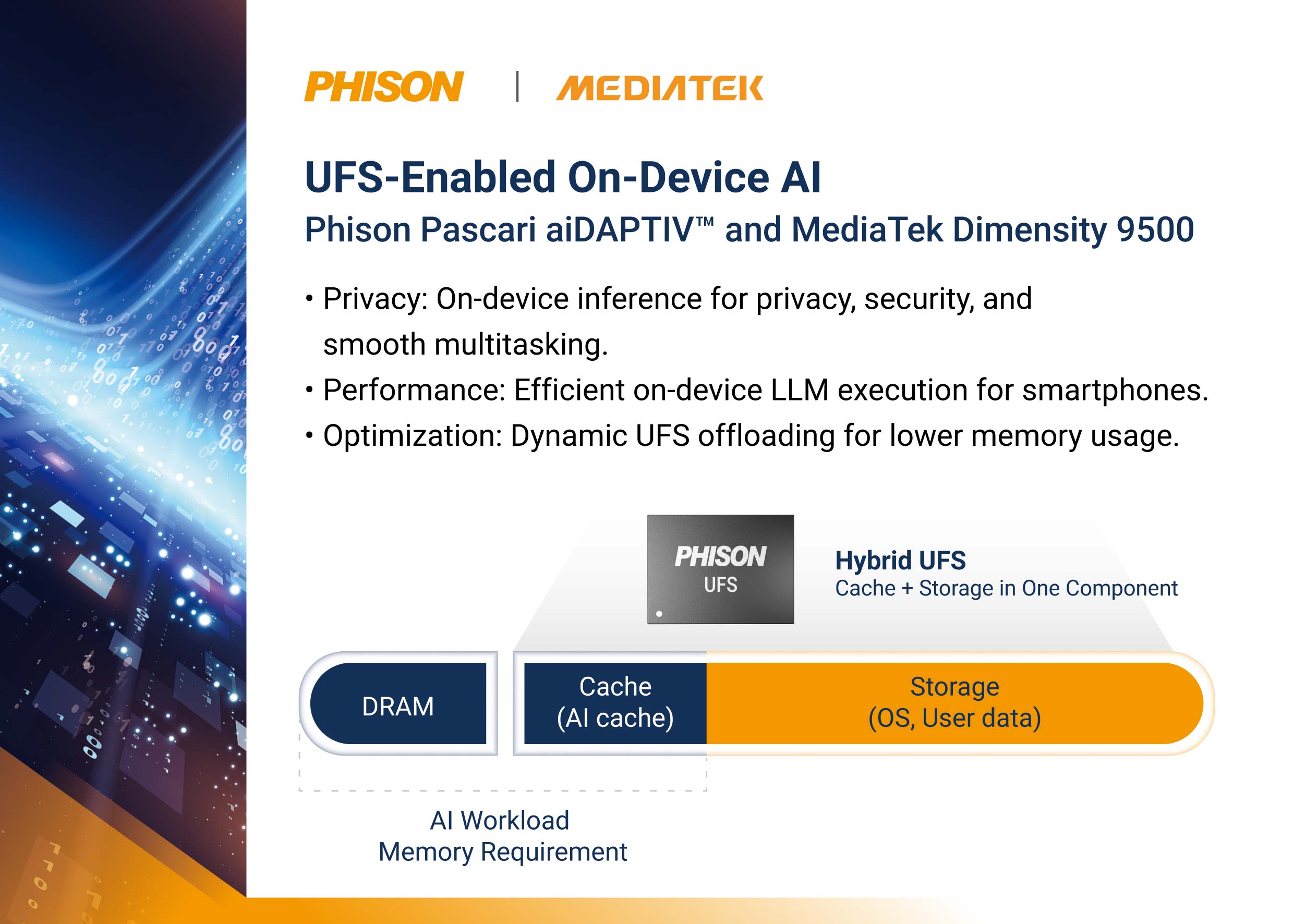 PHISON | MEDIATEK

UFS-Enabled On-Device AI

Phison Pascari aiDAPTIV™ and MediaTek Dimensity 9500

• Privacy: On-device inference for privacy, security, and smooth multitasking.
• Performance: Efficient on-device LLM execution for smartphones.
• Optimization: Dynamic UFS offloading for lower memory usage.

PHISON
UFS

Hybrid UFS
Cache + Storage in One Component

DRAM

Cache
(AI cache)

Storage
(OS, User data)

AI Workload
Memory Requirement